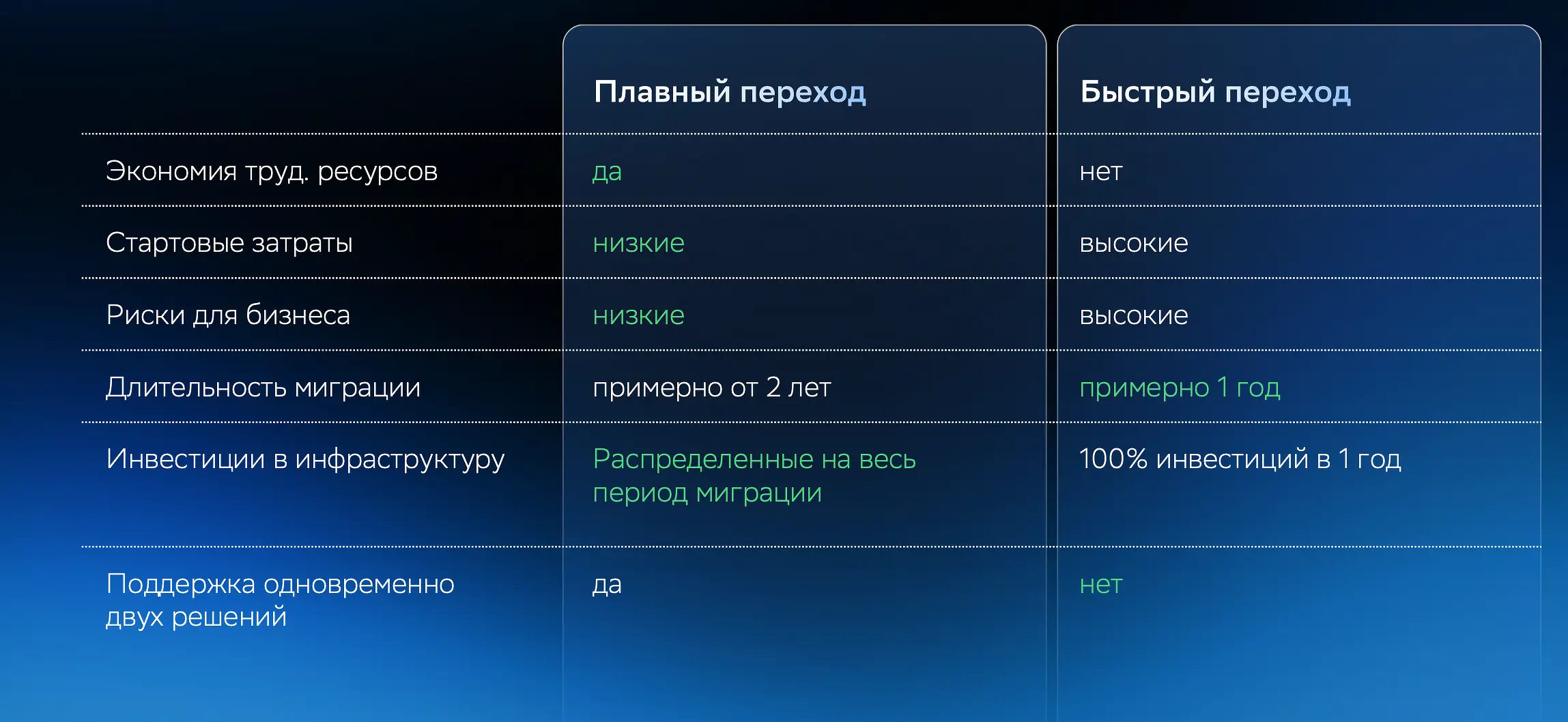 | | Плавный переход | Быстрый переход |
|---|---|---|
| Экономия труд. ресурсов | да | нет |
| Стартовые затраты | низкие | высокие |
| Риски для бизнеса | низкие | высокие |
| Длительность миграции | примерно от 2 лет | примерно 1 год |
| Инвестиции в инфраструктуру | Распределенные на весь период миграции | 100% инвестиций в 1 год |
| Поддержка одновременно двух решений | да | нет |